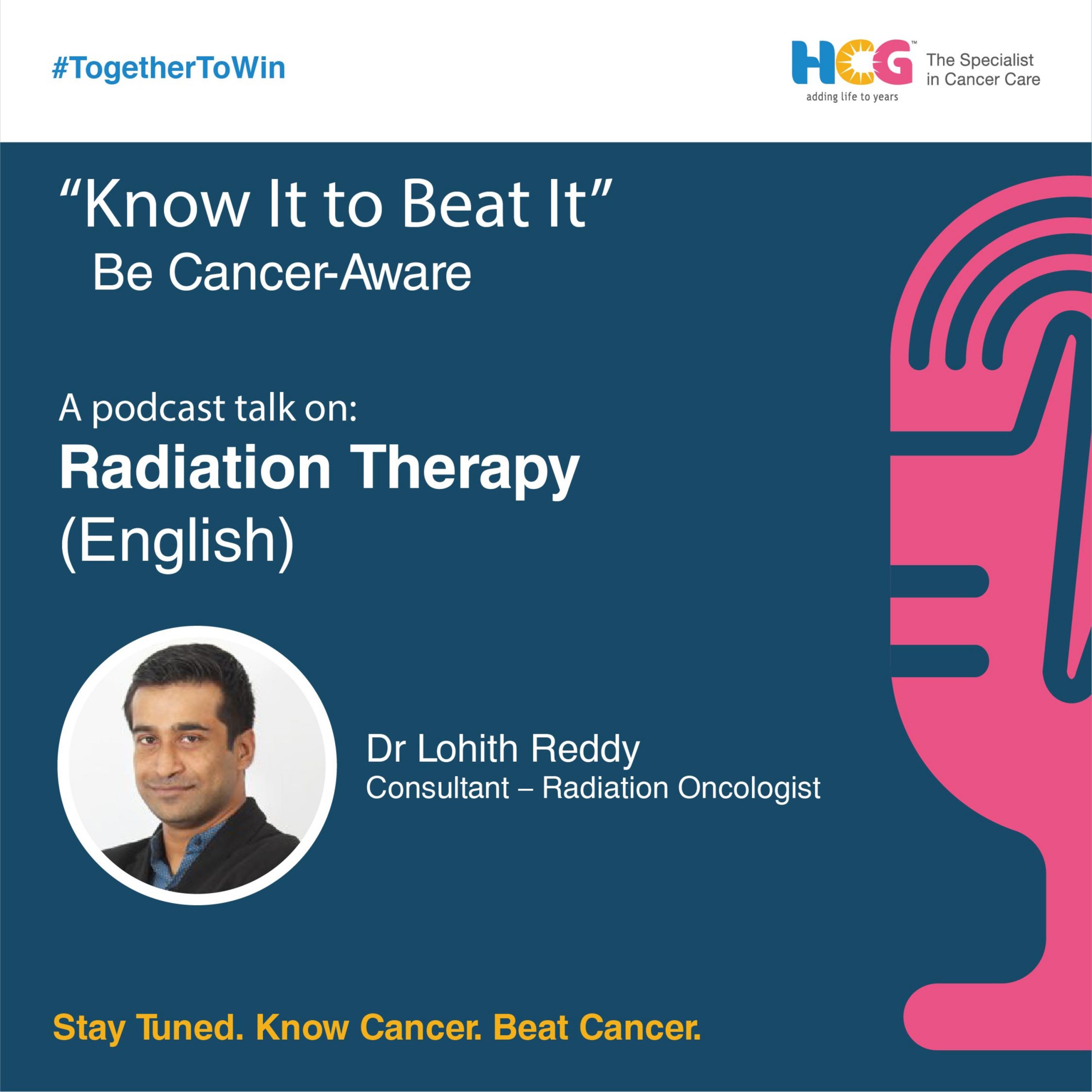 #TogetherToWin

HCG™ adding life to years

The Specialist in Cancer Care

“Know It to Beat It”
Be Cancer-Aware

A podcast talk on:
Radiation Therapy
(English)

Dr Lohith Reddy
Consultant – Radiation Oncologist

Stay Tuned. Know Cancer. Beat Cancer.